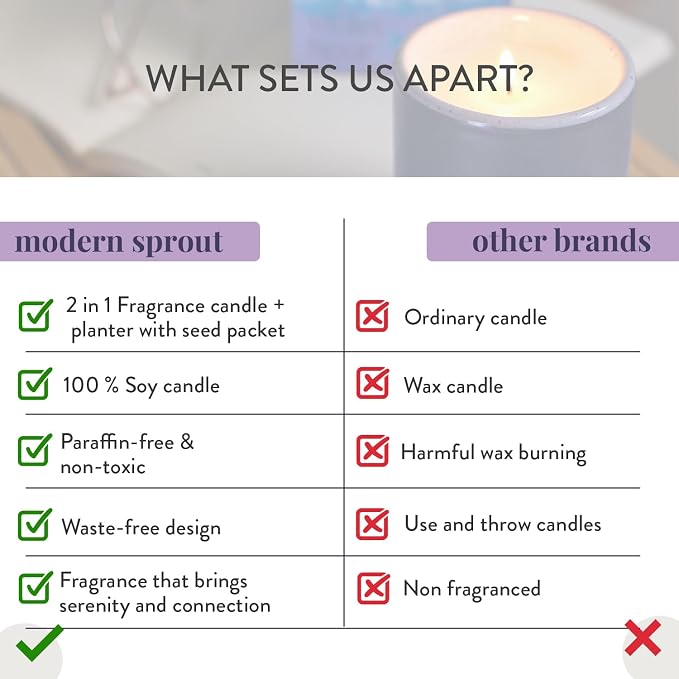 WHAT SETS US APART?

| modern sprout | other brands |
|---|---|
| 2 in 1 Fragrance candle + planter with seed packet | Ordinary candle |
| 100 % Soy candle | Wax candle |
| Paraffin-free & non-toxic | Harmful wax burning |
| Waste-free design | Use and throw candles |
| Fragrance that brings serenity and connection | Non fragranced |